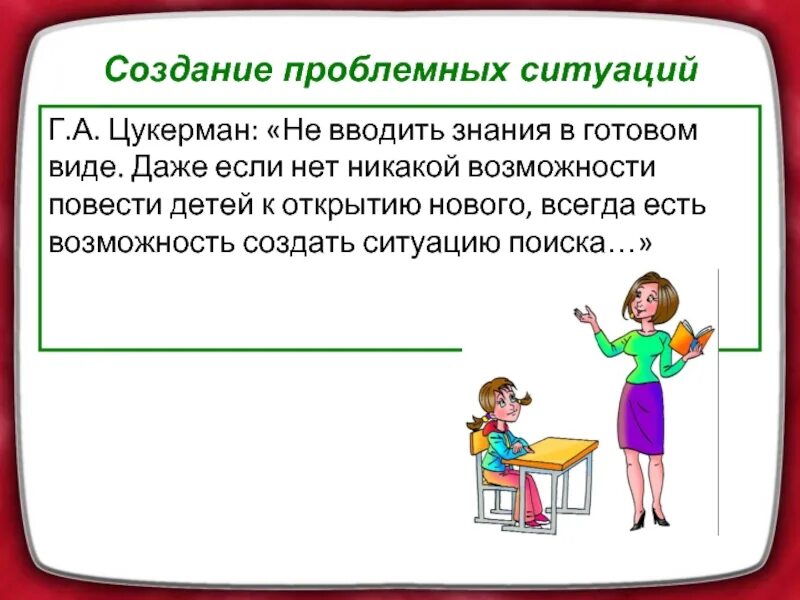 Создание проблемных ситуаций

Г.А. Цукерман: «Не вводить знания в готовом виде. Даже если нет никакой возможности повести детей к открытию нового, всегда есть возможность создать ситуацию поиска…»